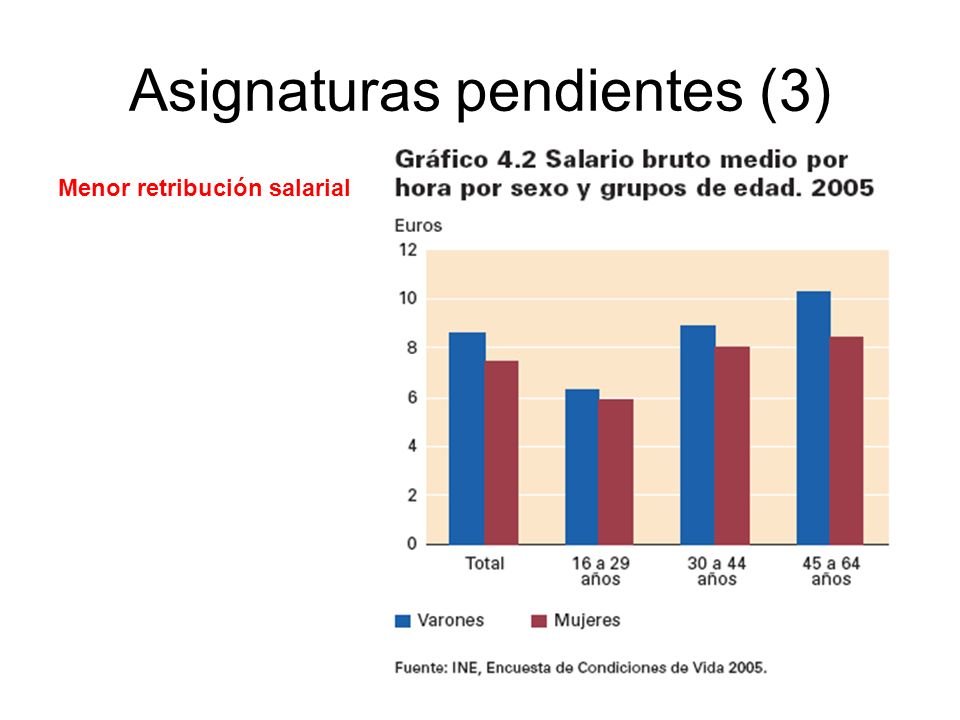 Asignaturas pendientes (3)

Menor retribución salarial

Gráfico 4.2 Salario bruto medio por hora por sexo y grupos de edad. 2005

Euros

12
10
8
6
4
2
0

Total
16 a 29 años
30 a 44 años
45 a 64 años

Varones
Mujeres

Fuente: INE, Encuesta de Condiciones de Vida 2005.